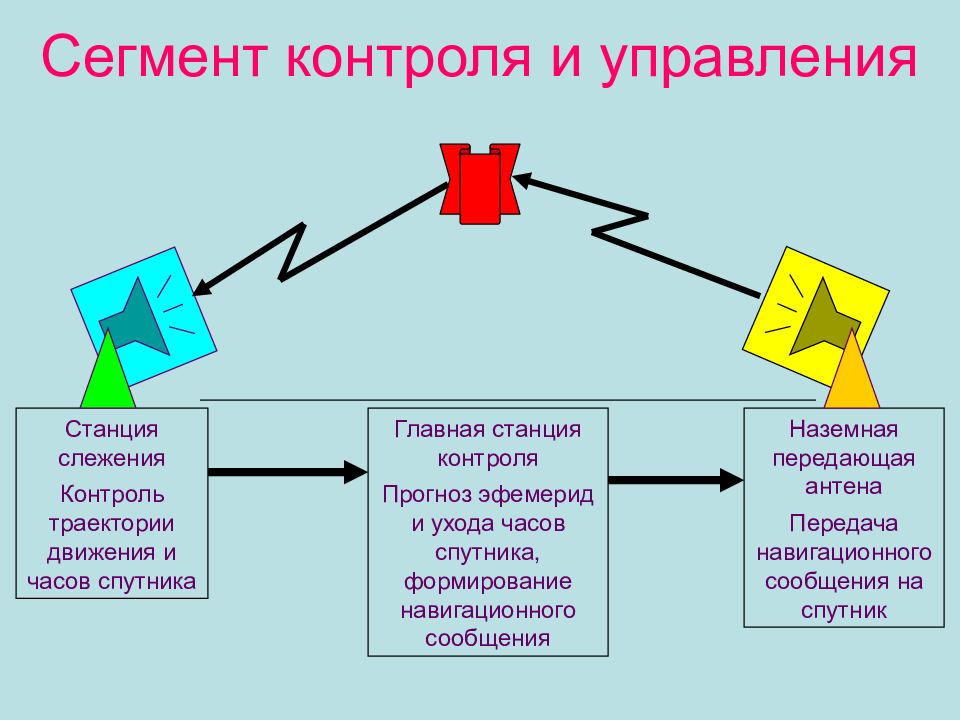 Сегмент контроля и управления

Станция слежения

Контроль траектории движения и часов спутника

Главная станция контроля

Прогноз эфемерид и ухода часов спутника, формирование навигационного сообщения

Наземная передающая антена

Передача навигационного сообщения на спутник